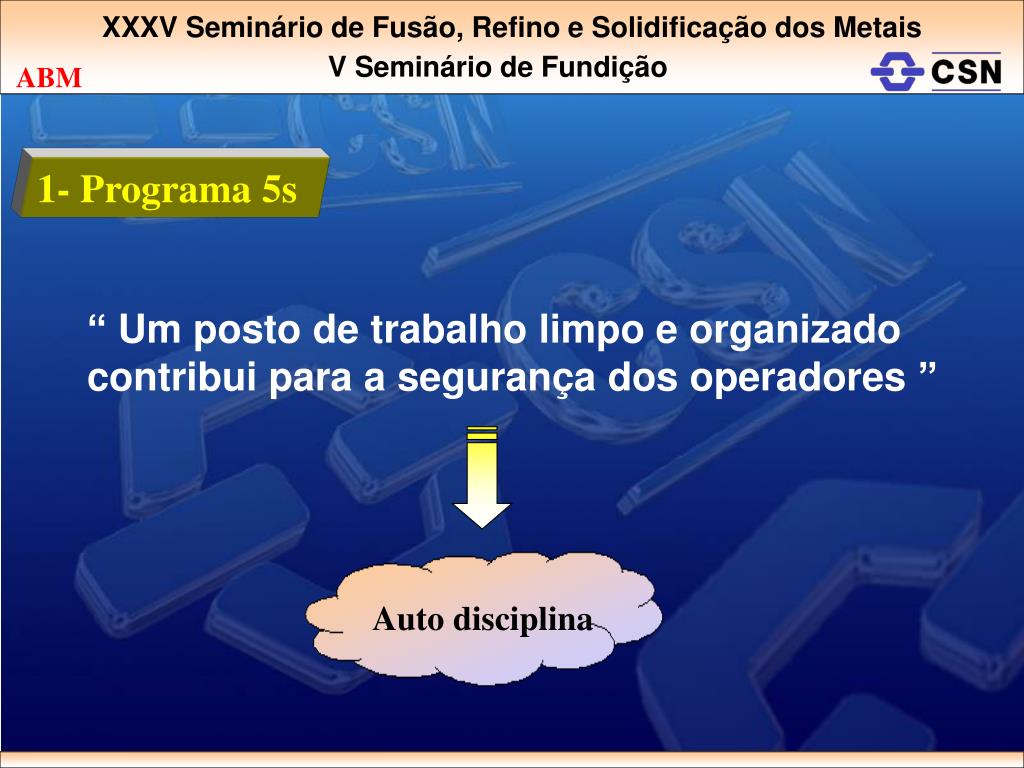 XXXV Seminário de Fusão, Refino e Solidificação dos Metais
V Seminário de Fundição

ABM

CSN

1- Programa 5s

“ Um posto de trabalho limpo e organizado contribui para a segurança dos operadores ”

Auto disciplina